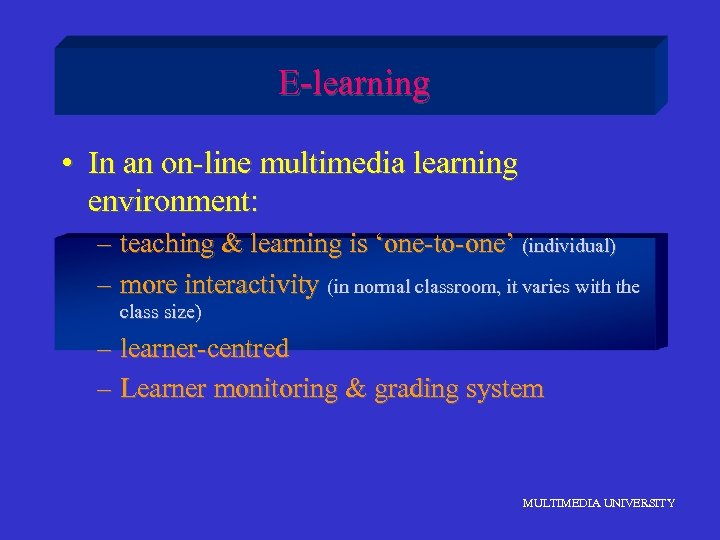 E-learning

• In an on-line multimedia learning environment:

– teaching & learning is ‘one-to-one’ (individual)

– more interactivity (in normal classroom, it varies with the class size)

– learner-centred

– Learner monitoring & grading system

MULTIMEDIA UNIVERSITY